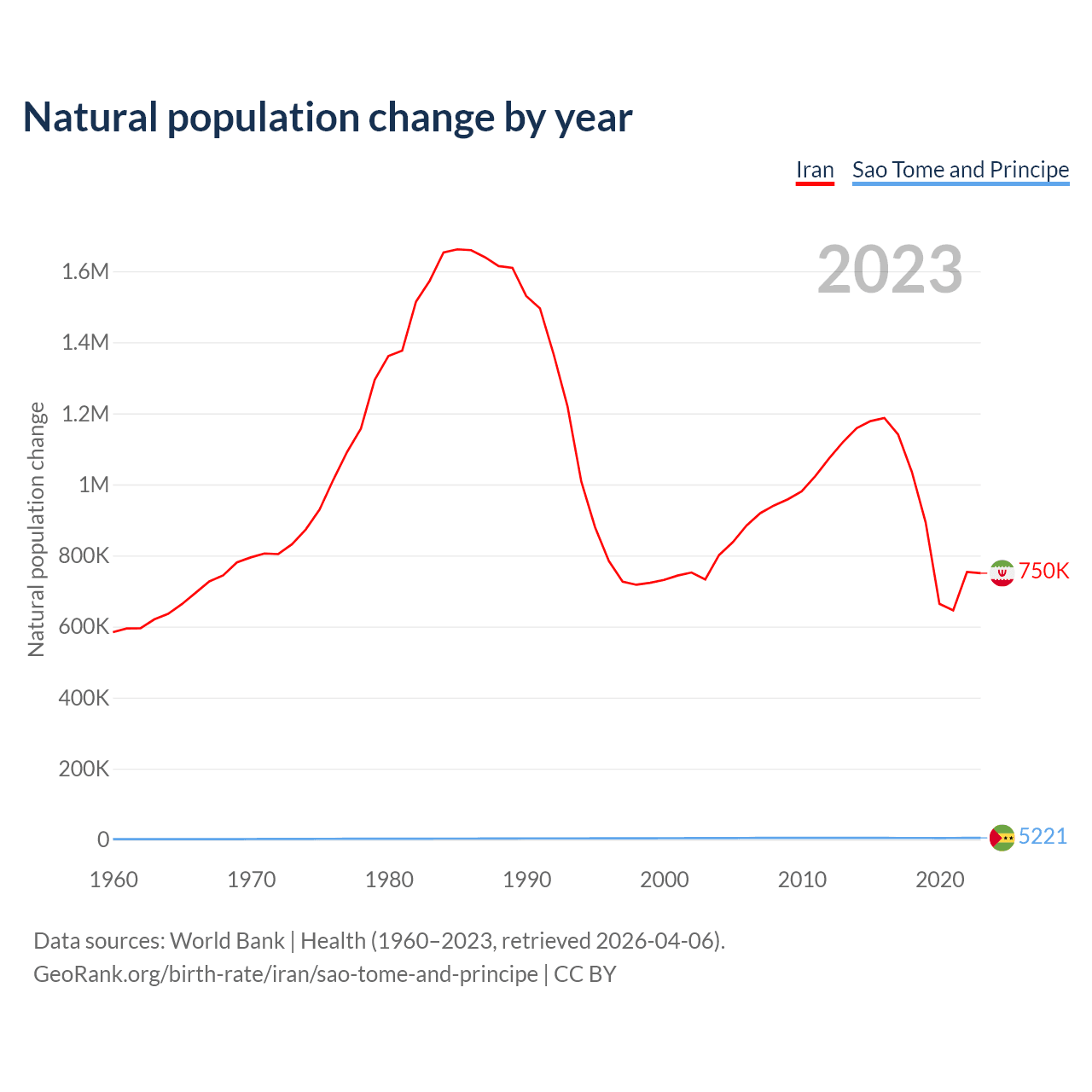 Natural population change by year

Iran Sao Tome and Principe

2023

Natural population change

1.6M
1.4M
1.2M
1M
800K
600K
400K
200K
0

750K
5221

1960 1970 1980 1990 2000 2010 2020

Data sources: World Bank | Health (1960–2023, retrieved 2026-04-06).
GeoRank.org/birth-rate/iran/sao-tome-and-principe | CC BY